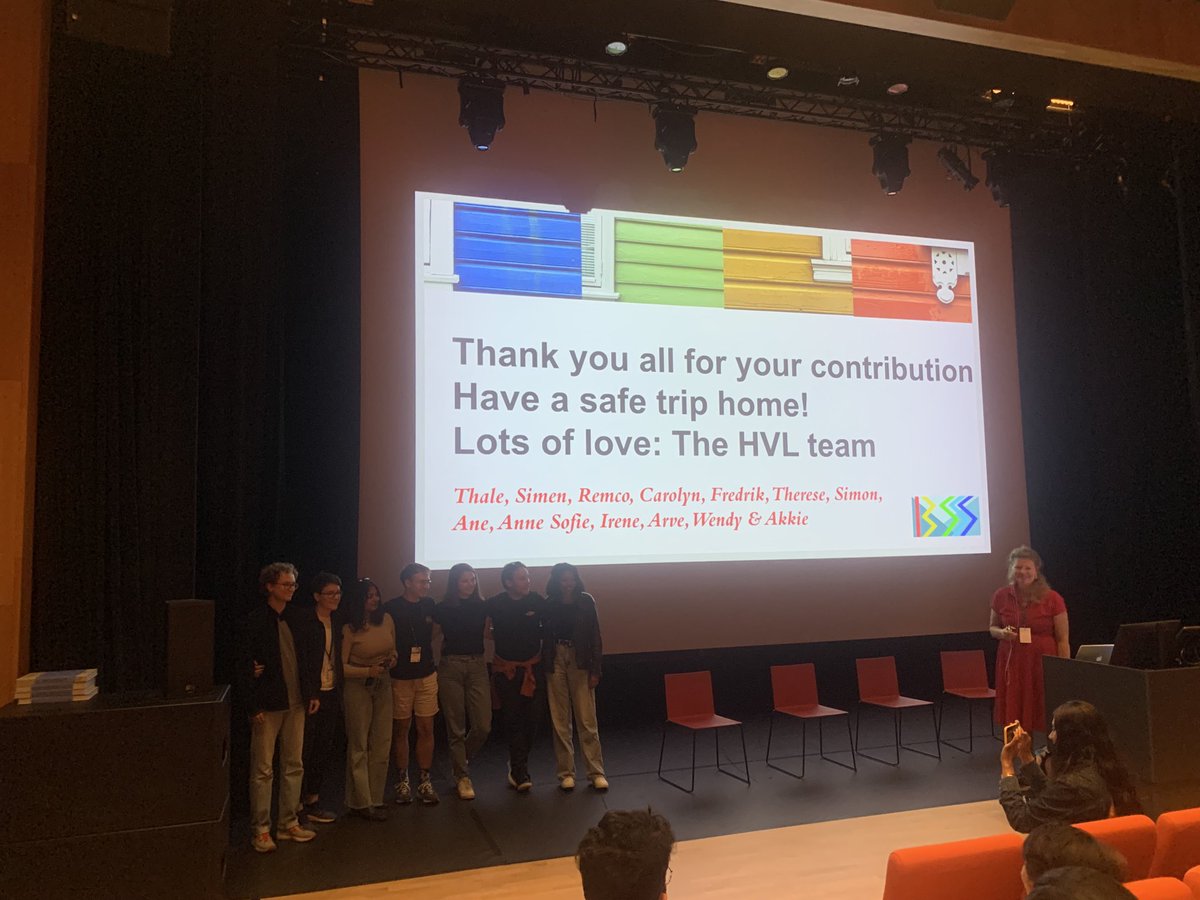 Thank you all for your contribution
Have a safe trip home!
Lots of love: The HVL team

Thale, Simen, Remco, Carolyn, Fredrik, Therese, Simon, Ane, Anne Sofie, Irene, Arve, Wendy & Akkie